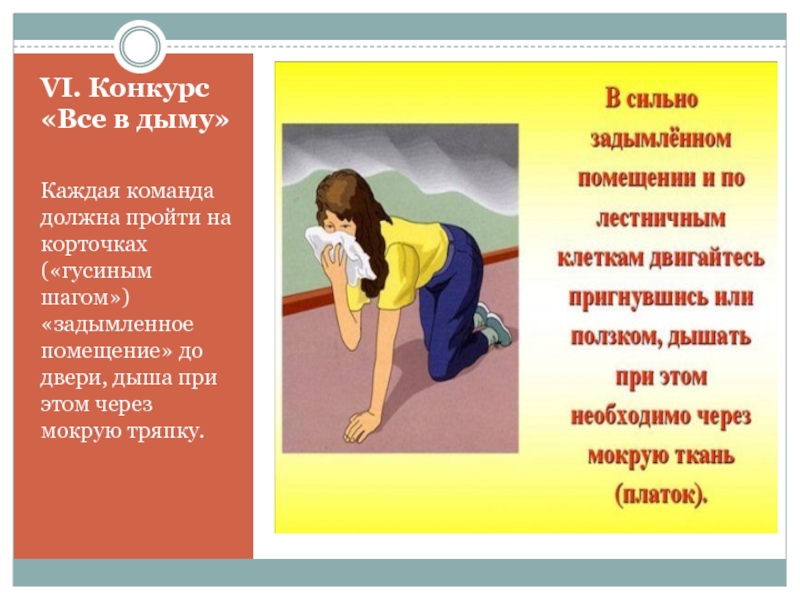 VI. Конкурс «Все в дыму»

Каждая команда должна пройти на корточках («гусиным шагом») «задымленное помещение» до двери, дыша при этом через мокрую тряпку.

В сильно задымлённом помещении и по лестничным клеткам двигайтесь пригнувшись или ползком, дышать при этом необходимо через мокрую ткань (платок).